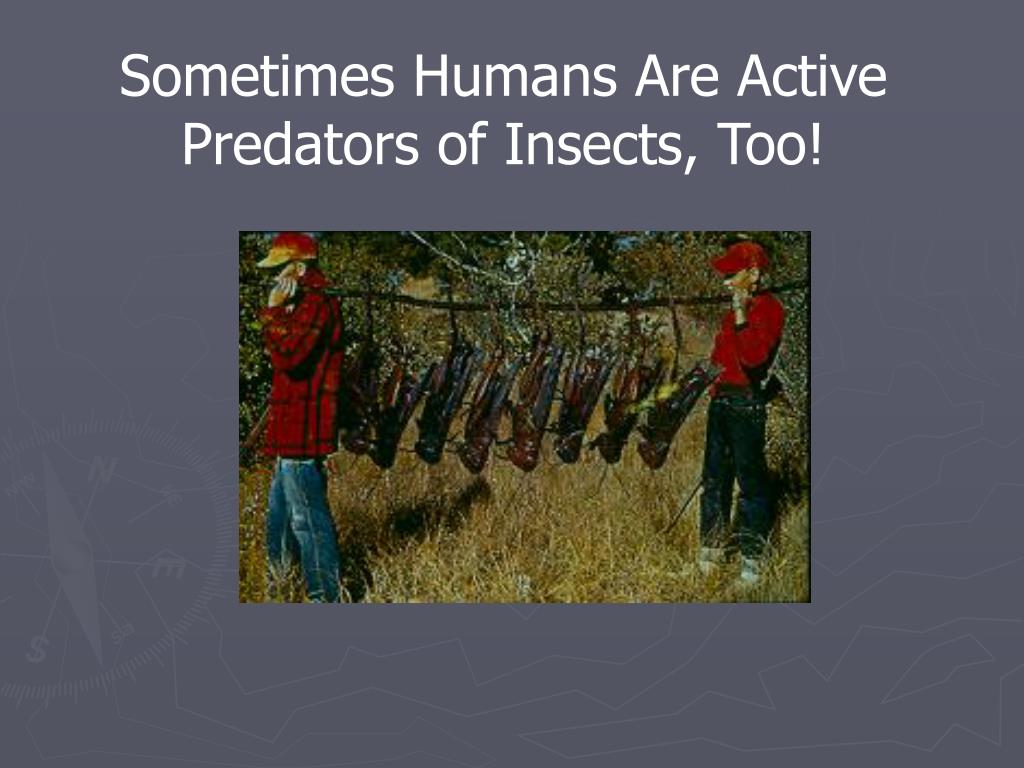 Sometimes Humans Are Active Predators of Insects, Too!